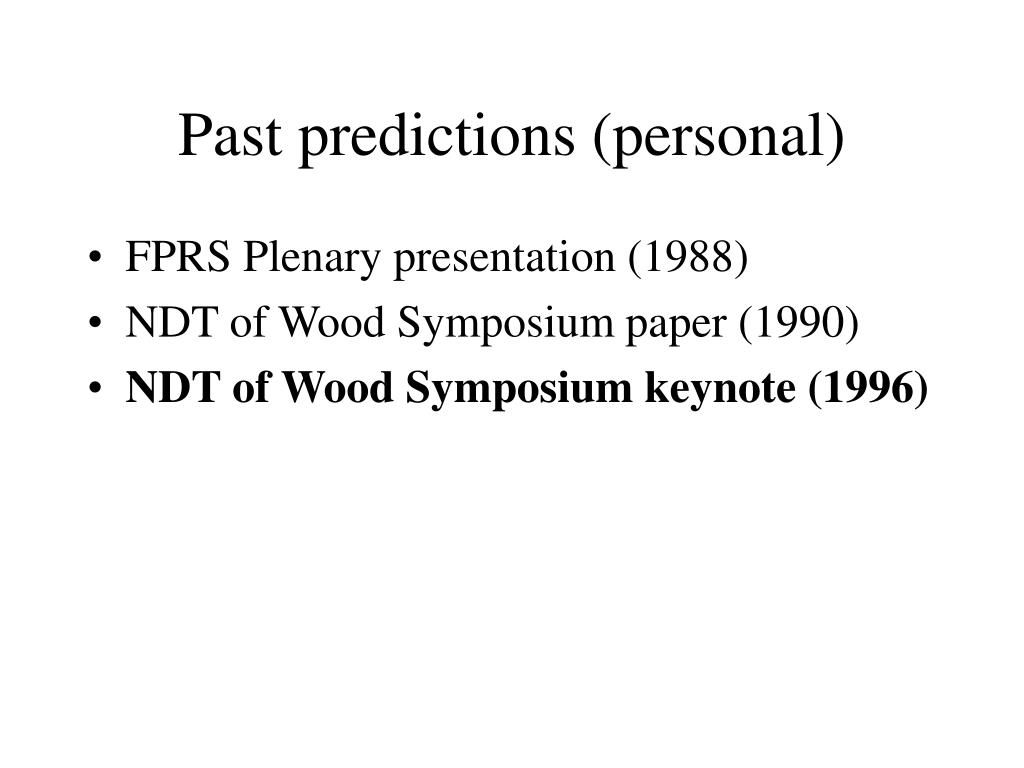 Past predictions (personal)

• FPRS Plenary presentation (1988)
• NDT of Wood Symposium paper (1990)
• NDT of Wood Symposium keynote (1996)